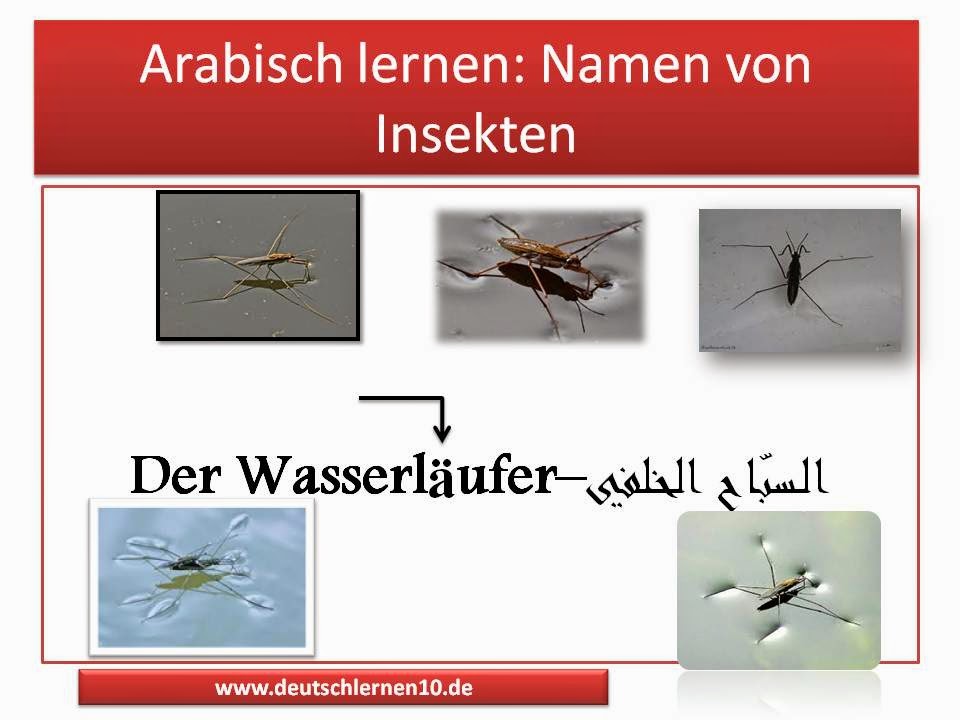 Arabisch lernen: Namen von Insekten

Der Wasserläufer–السبّاح الخلفي

www.deutschlernen10.de